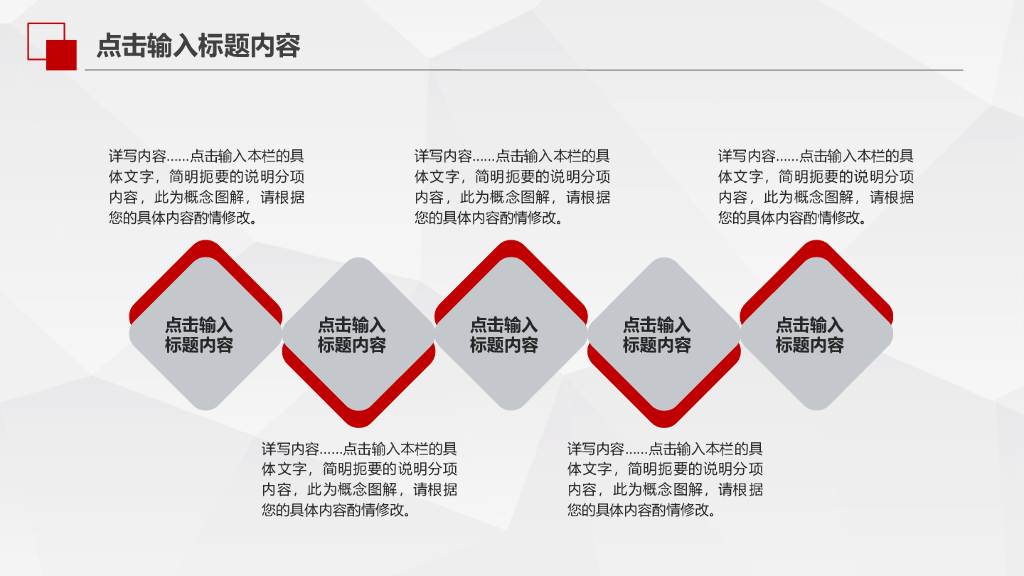 点击输入标题内容

详写内容……点击输入本栏的具体文字，简明扼要的说明分项内容，此为概念图解，请根据您的具体内容酌情修改。

详写内容……点击输入本栏的具体文字，简明扼要的说明分项内容，此为概念图解，请根据您的具体内容酌情修改。

详写内容……点击输入本栏的具体文字，简明扼要的说明分项内容，此为概念图解，请根据您的具体内容酌情修改。

点击输入标题内容

点击输入标题内容

点击输入标题内容

点击输入标题内容

点击输入标题内容

详写内容……点击输入本栏的具体文字，简明扼要的说明分项内容，此为概念图解，请根据您的具体内容酌情修改。

详写内容……点击输入本栏的具体文字，简明扼要的说明分项内容，此为概念图解，请根据您的具体内容酌情修改。